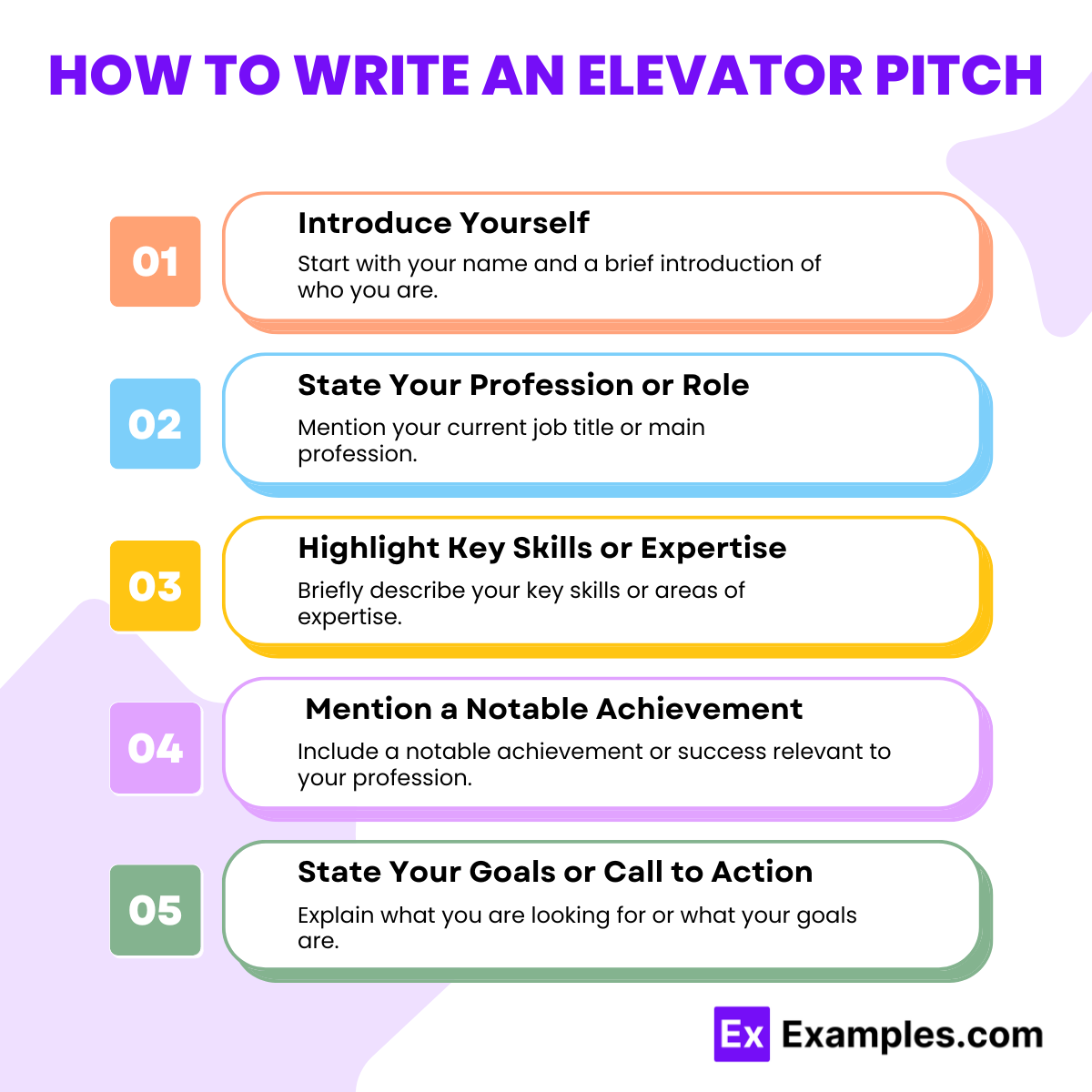 HOW TO WRITE AN ELEVATOR PITCH

01
Introduce Yourself
Start with your name and a brief introduction of who you are.

02
State Your Profession or Role
Mention your current job title or main profession.

03
Highlight Key Skills or Expertise
Briefly describe your key skills or areas of expertise.

04
Mention a Notable Achievement
Include a notable achievement or success relevant to your profession.

05
State Your Goals or Call to Action
Explain what you are looking for or what your goals are.

Ex Examples.com